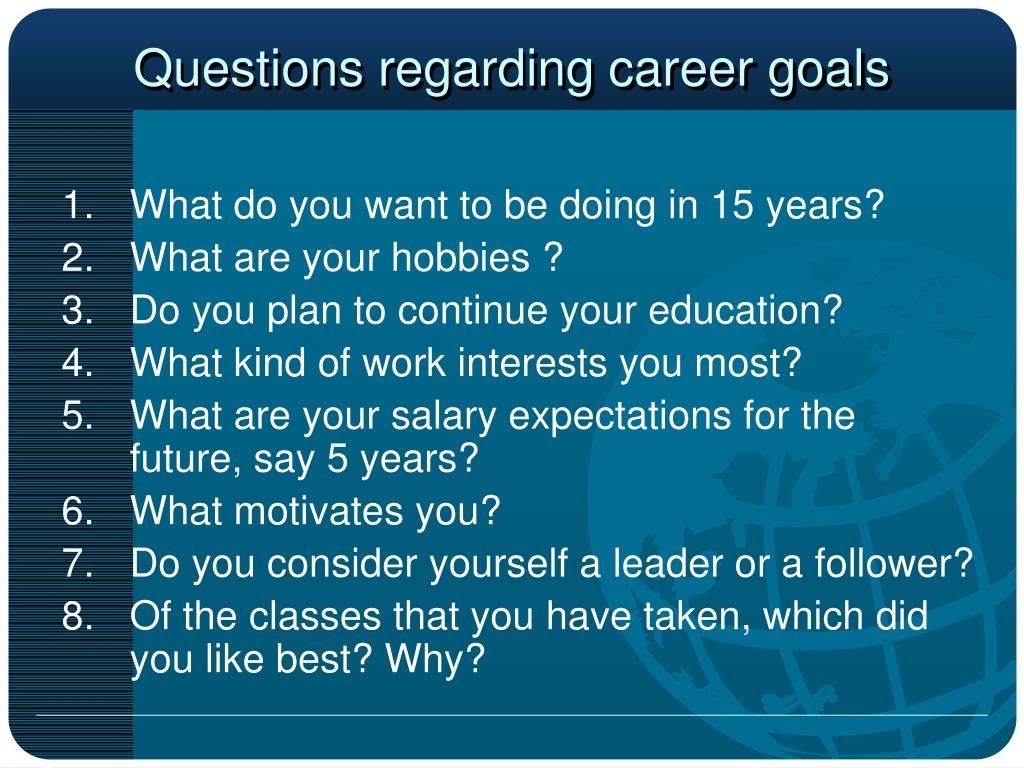 Questions regarding career goals

1. What do you want to be doing in 15 years?
2. What are your hobbies ?
3. Do you plan to continue your education?
4. What kind of work interests you most?
5. What are your salary expectations for the future, say 5 years?
6. What motivates you?
7. Do you consider yourself a leader or a follower?
8. Of the classes that you have taken, which did you like best? Why?